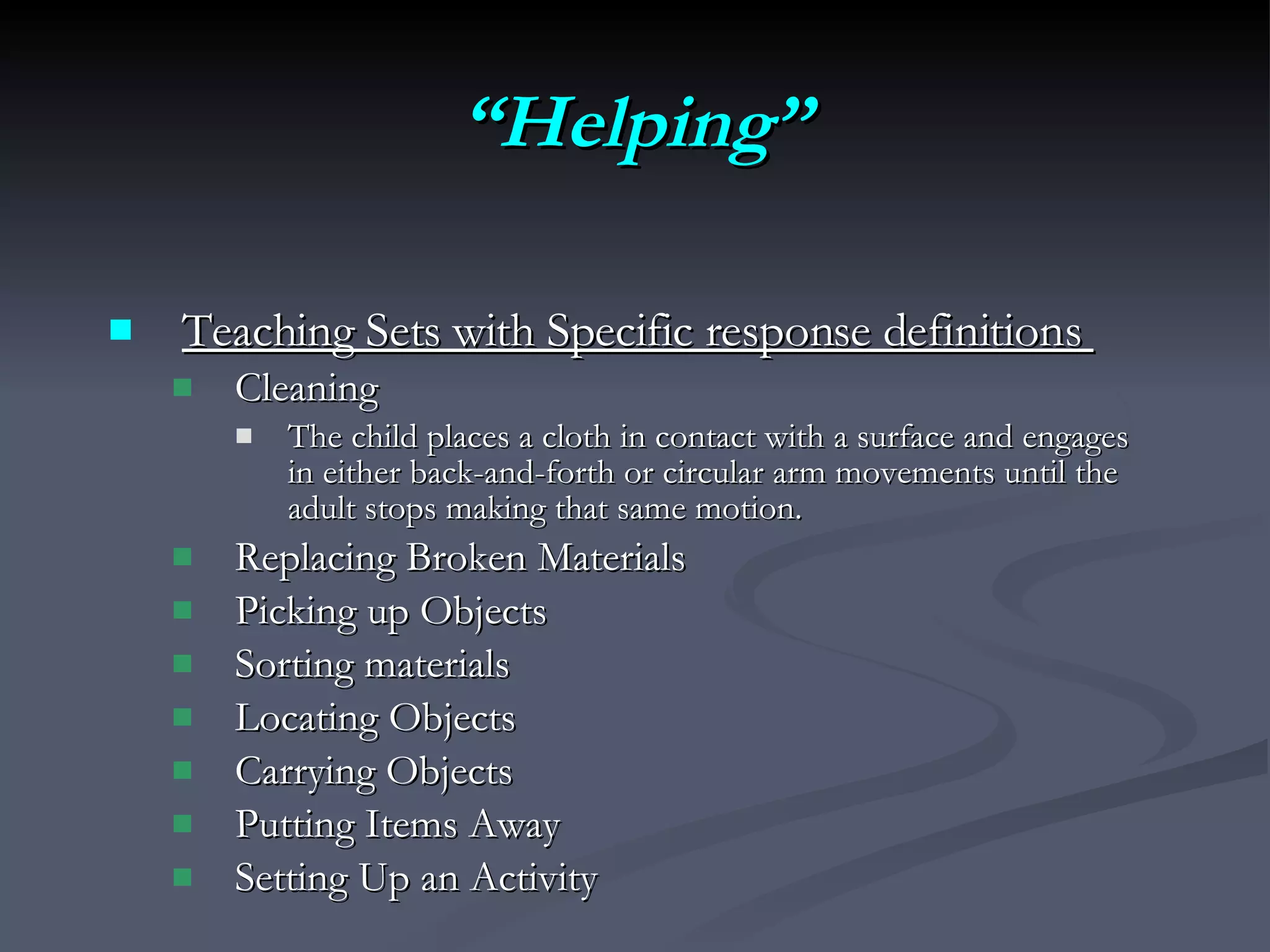 “Helping”

Teaching Sets with Specific response definitions

Cleaning

The child places a cloth in contact with a surface and engages in either back-and-forth or circular arm movements until the adult stops making that same motion.

Replacing Broken Materials

Picking up Objects

Sorting materials

Locating Objects

Carrying Objects

Putting Items Away

Setting Up an Activity